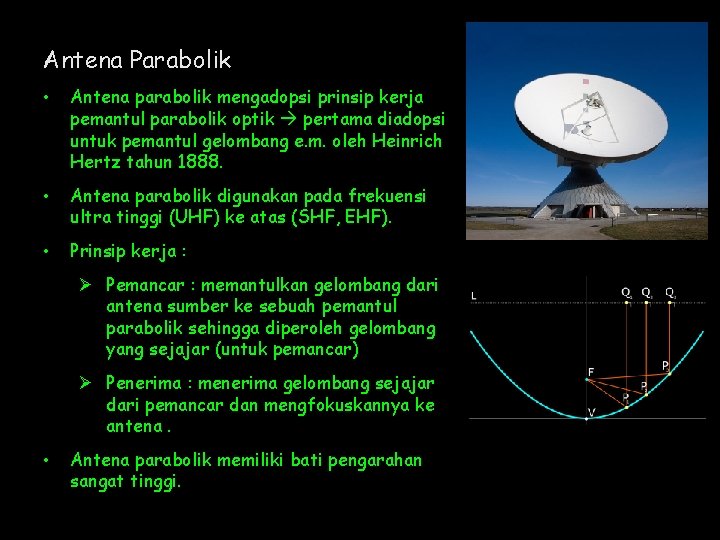 Antena Parabolik

• Antena parabolik mengadopsi prinsip kerja pemantul parabolik optik → pertama diadopsi untuk pemantul gelombang e.m. oleh Heinrich Hertz tahun 1888.

• Antena parabolik digunakan pada frekuensi ultra tinggi (UHF) ke atas (SHF, EHF).

• Prinsip kerja :

➢ Pemancar : memantulkan gelombang dari antena sumber ke sebuah pemantul parabolik sehingga diperoleh gelombang yang sejajar (untuk pemancar)

➢ Penerima : menerima gelombang sejajar dari pemancar dan mengfokuskannya ke antena .

• Antena parabolik memiliki bati pengarahan sangat tinggi.

L
$Q_1$ $Q_2$ $Q_3$
F
$P_3$
$P_2$
$P_1$
V